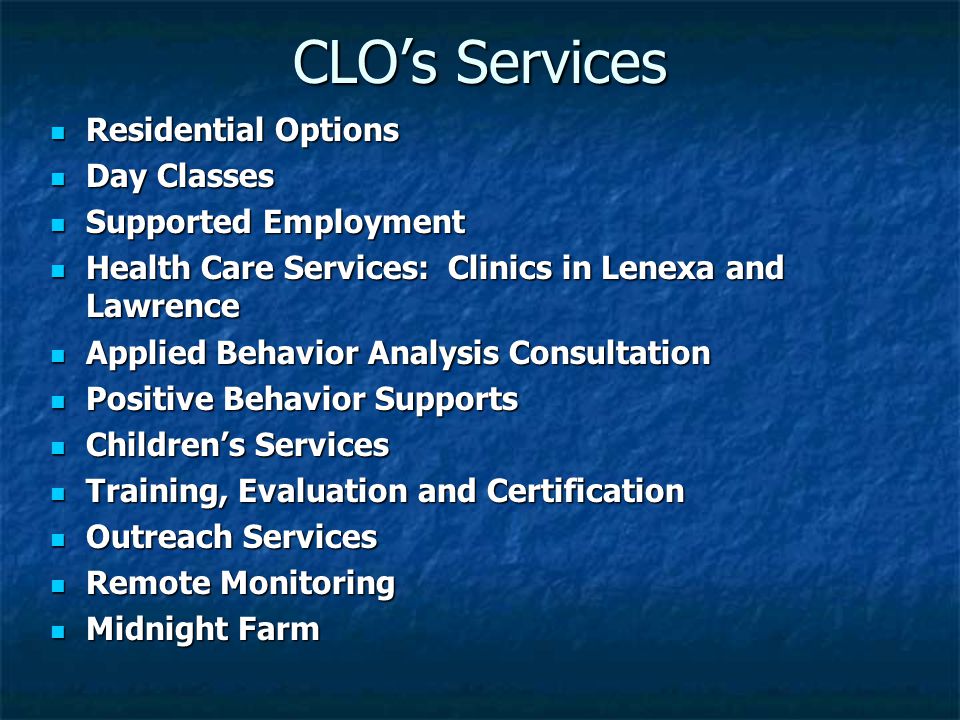 CLO’s Services

- Residential Options
- Day Classes
- Supported Employment
- Health Care Services:  Clinics in Lenexa and Lawrence
- Applied Behavior Analysis Consultation
- Positive Behavior Supports
- Children’s Services
- Training, Evaluation and Certification
- Outreach Services
- Remote Monitoring
- Midnight Farm